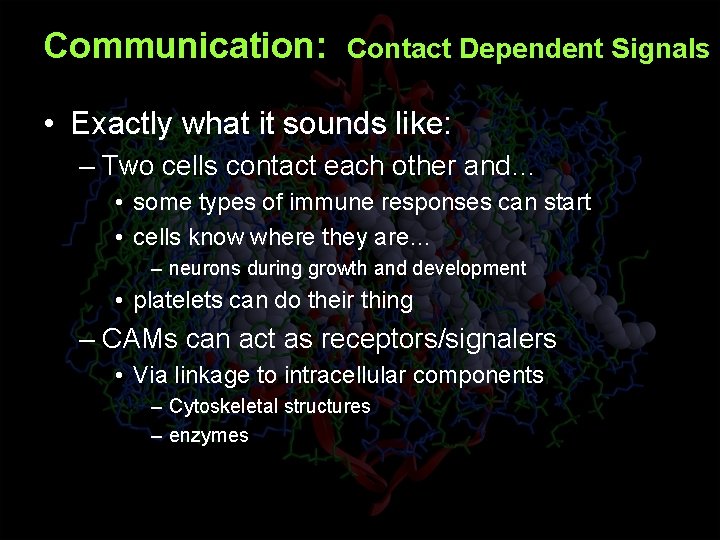 Communication: Contact Dependent Signals

• Exactly what it sounds like:
– Two cells contact each other and…
• some types of immune responses can start
• cells know where they are…
– neurons during growth and development
• platelets can do their thing
– CAMs can act as receptors/signalers
• Via linkage to intracellular components
– Cytoskeletal structures
– enzymes